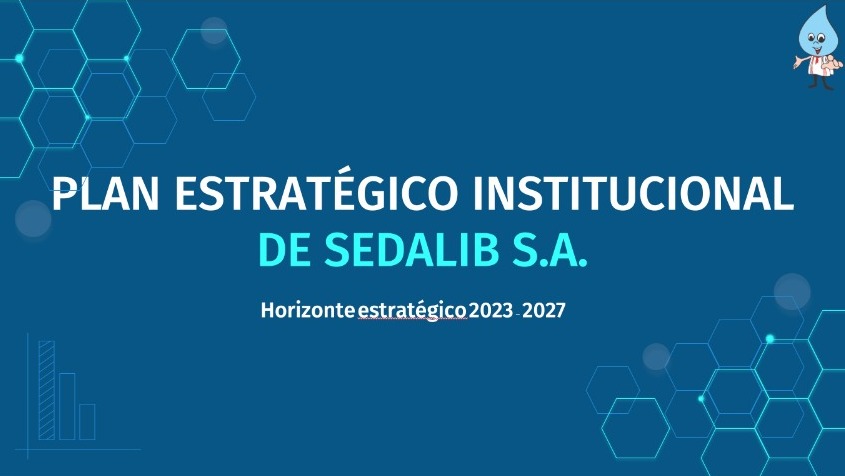 PLAN ESTRATÉGICO INSTITUCIONAL
DE SEDALIB S.A.

Horizonte estratégico 2023 - 2027